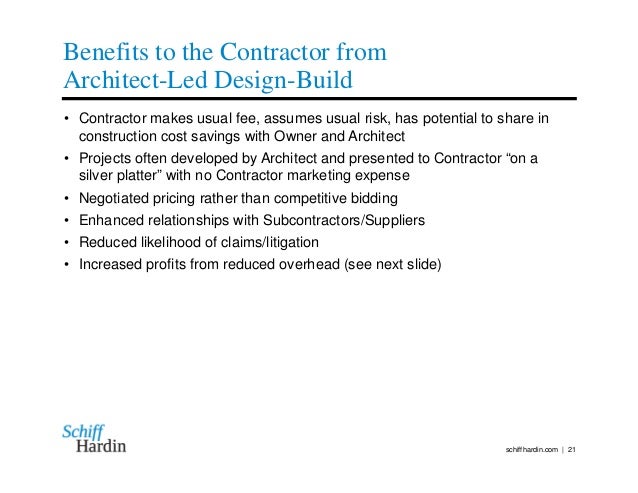 Benefits to the Contractor from Architect-Led Design-Build

• Contractor makes usual fee, assumes usual risk, has potential to share in construction cost savings with Owner and Architect
• Projects often developed by Architect and presented to Contractor “on a silver platter” with no Contractor marketing expense
• Negotiated pricing rather than competitive bidding
• Enhanced relationships with Subcontractors/Suppliers
• Reduced likelihood of claims/litigation
• Increased profits from reduced overhead (see next slide)

Schiff Hardin

schiffhardin.com | 21